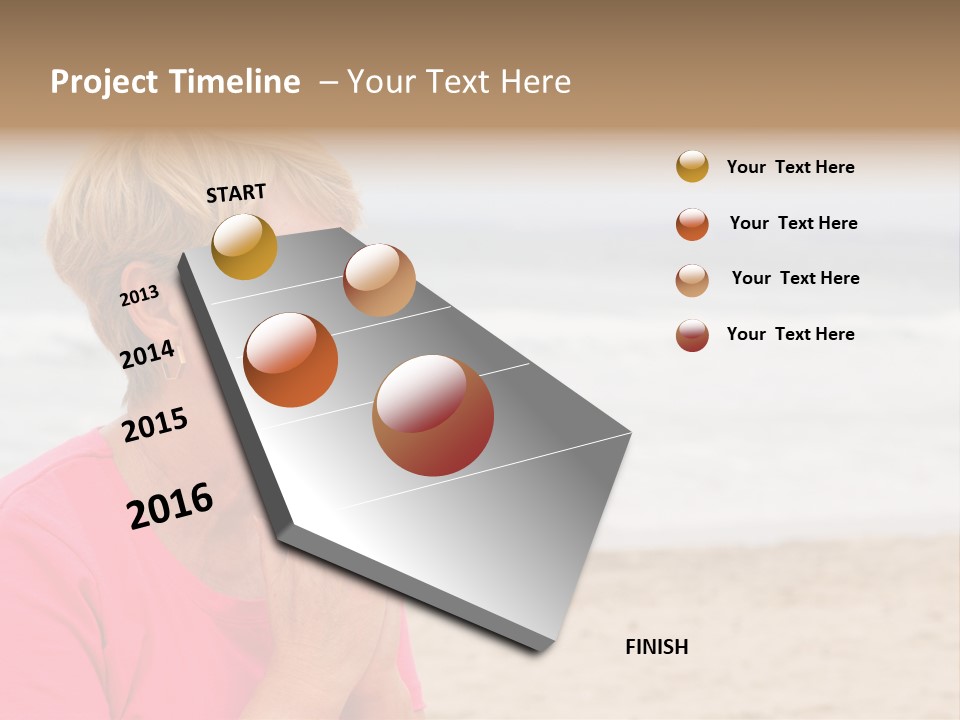 Project Timeline – Your Text Here

START

2013

2014

2015

2016

FINISH

Your Text Here

Your Text Here

Your Text Here

Your Text Here